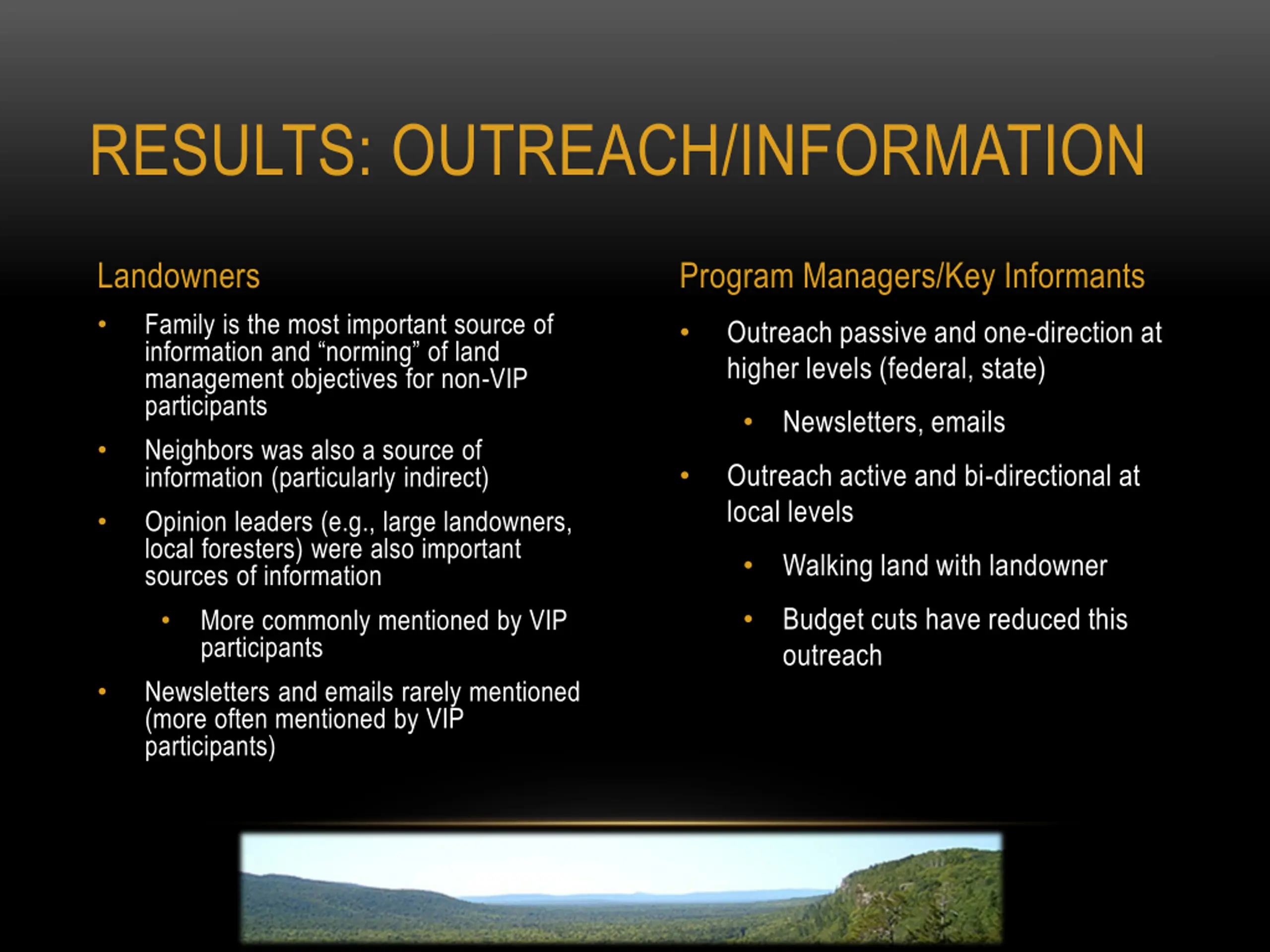 RESULTS: OUTREACH/INFORMATION

Landowners

• Family is the most important source of information and “norming” of land management objectives for non-VIP participants

• Neighbors was also a source of information (particularly indirect)

• Opinion leaders (e.g., large landowners, local foresters) were also important sources of information

  • More commonly mentioned by VIP participants

• Newsletters and emails rarely mentioned (more often mentioned by VIP participants)

Program Managers/Key Informants

• Outreach passive and one-direction at higher levels (federal, state)

  • Newsletters, emails

• Outreach active and bi-directional at local levels

  • Walking land with landowner

  • Budget cuts have reduced this outreach